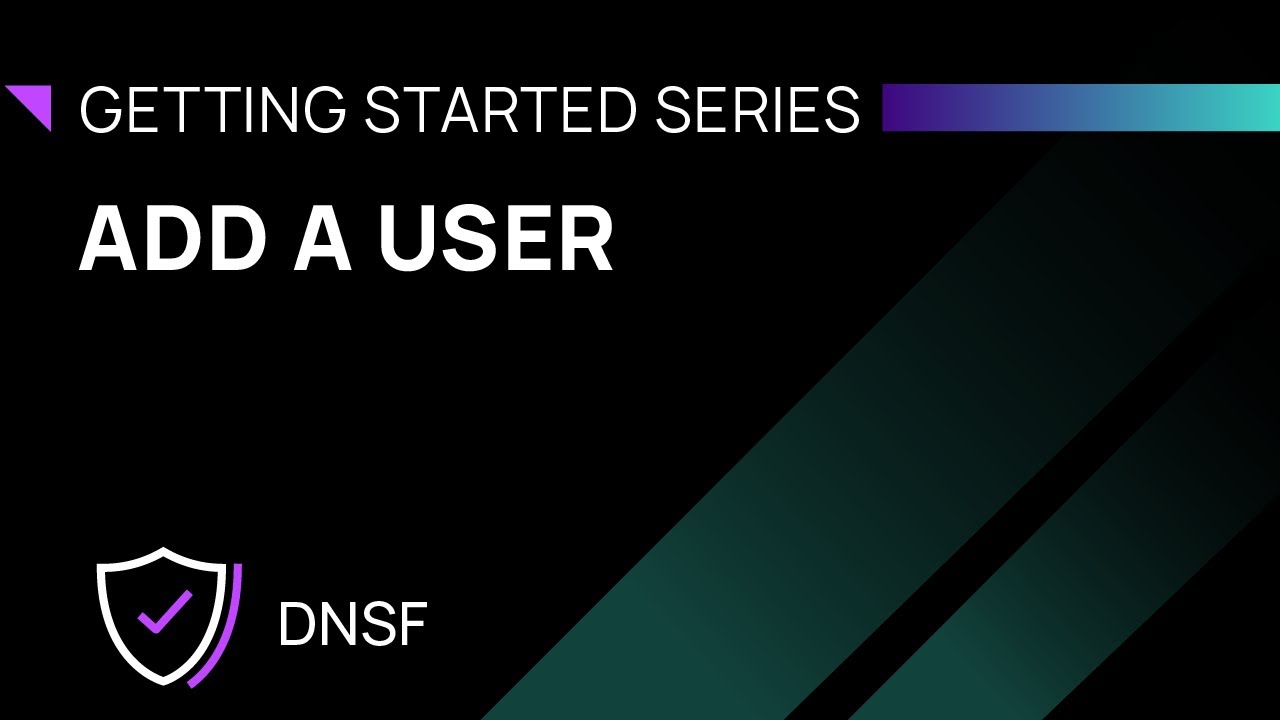 GETTING STARTED SERIES

ADD A USER

DNSF